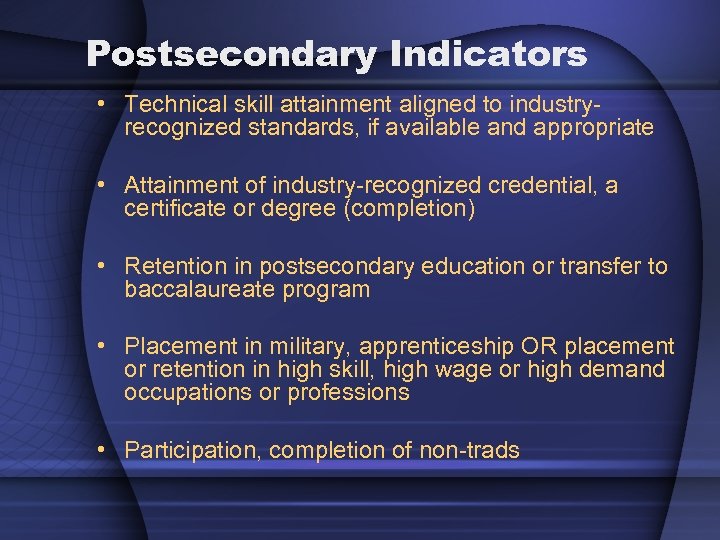 Postsecondary Indicators

• Technical skill attainment aligned to industry-recognized standards, if available and appropriate

• Attainment of industry-recognized credential, a certificate or degree (completion)

• Retention in postsecondary education or transfer to baccalaureate program

• Placement in military, apprenticeship OR placement or retention in high skill, high wage or high demand occupations or professions

• Participation, completion of non-trads